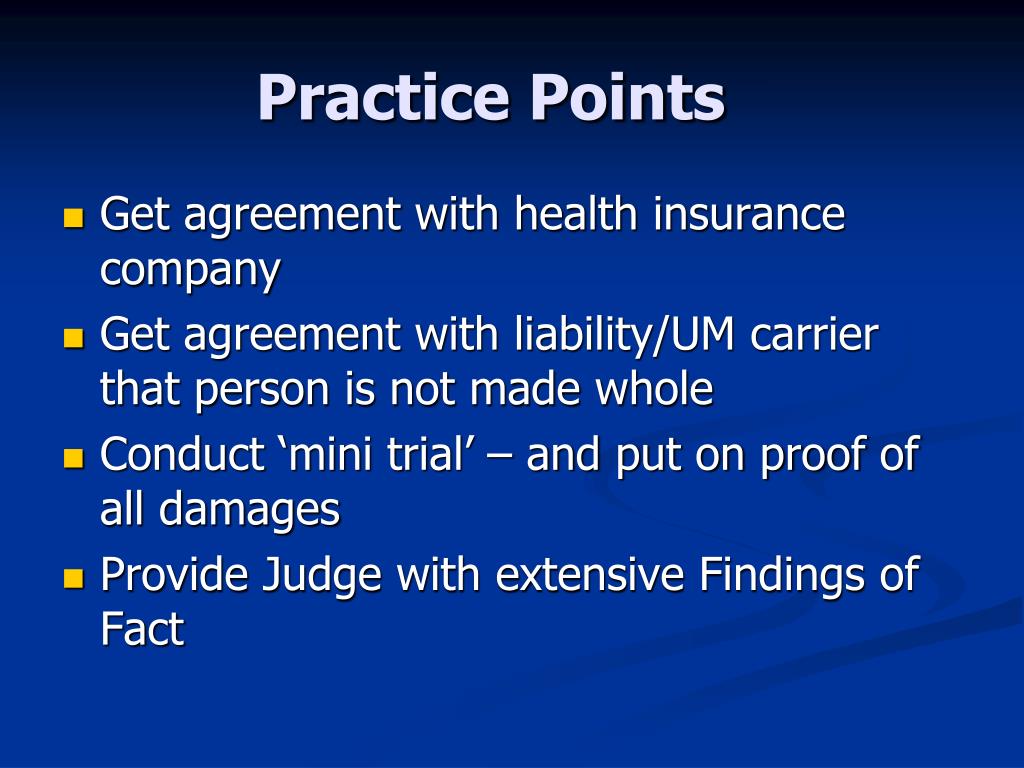 Practice Points

- Get agreement with health insurance company
- Get agreement with liability/UM carrier that person is not made whole
- Conduct ‘mini trial’ – and put on proof of all damages
- Provide Judge with extensive Findings of Fact